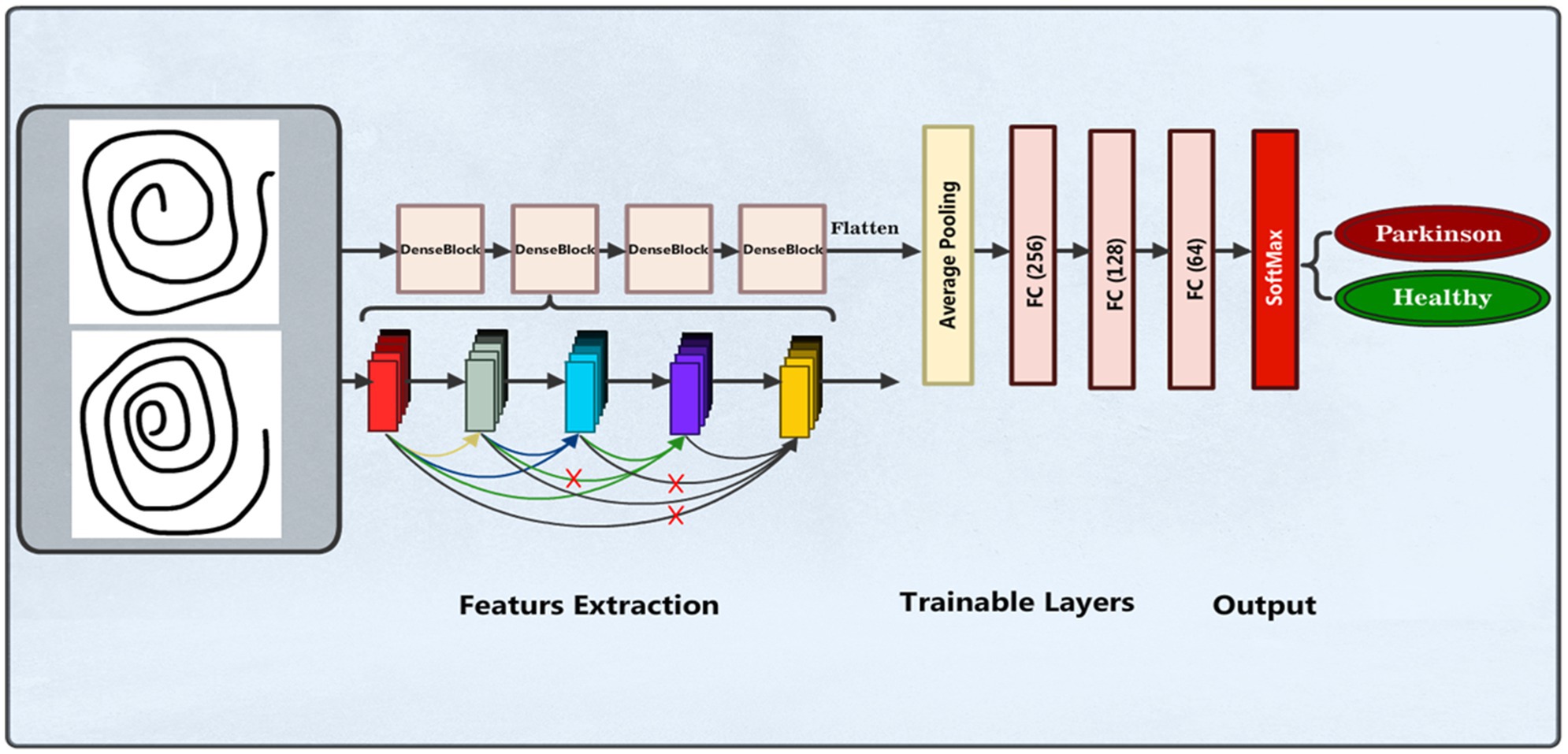 DenseBlock
DenseBlock
DenseBlock
DenseBlock
Flatten
Average Pooling
FC (256)
FC (128)
FC (64)
SoftMax
Parkinson
Healthy

Featurs Extraction

Trainable Layers

Output